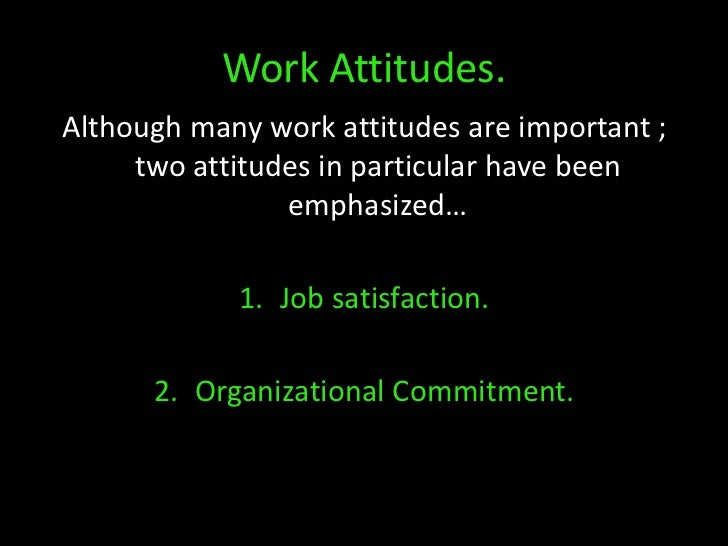 Work Attitudes.

Although many work attitudes are important ; two attitudes in particular have been emphasized…

1. Job satisfaction.

2. Organizational Commitment.